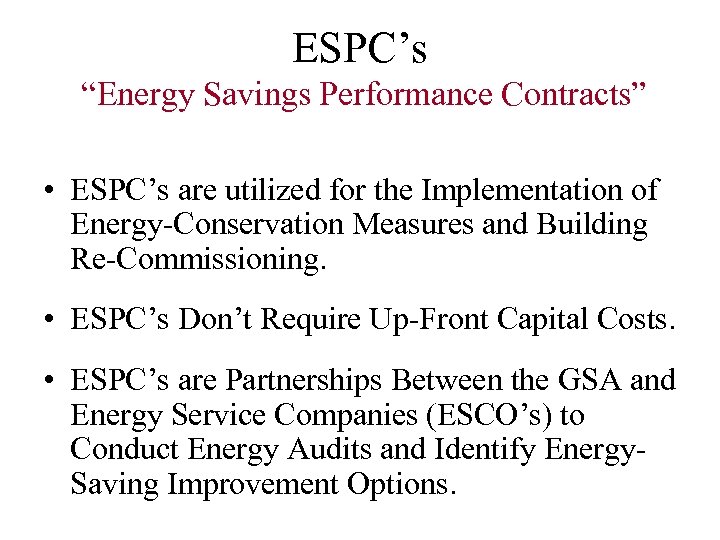 ESPC’s

“Energy Savings Performance Contracts”

• ESPC’s are utilized for the Implementation of Energy-Conservation Measures and Building Re-Commissioning.

• ESPC’s Don’t Require Up-Front Capital Costs.

• ESPC’s are Partnerships Between the GSA and Energy Service Companies (ESCO’s) to Conduct Energy Audits and Identify Energy-Saving Improvement Options.